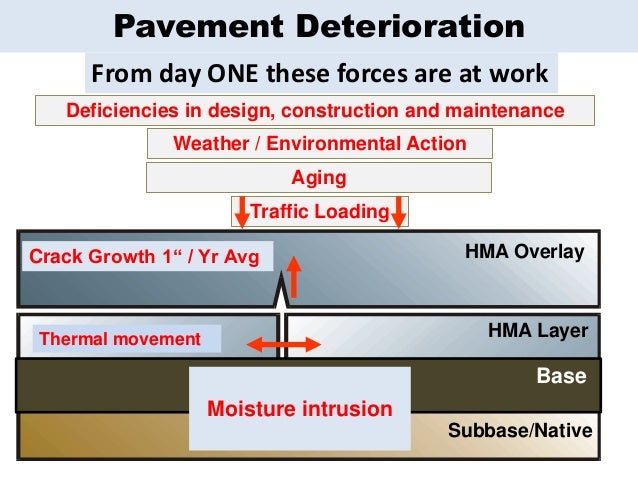 Pavement Deterioration

From day ONE these forces are at work

Deficiencies in design, construction and maintenance

Weather / Environmental Action

Aging

Traffic Loading

Crack Growth 1“ / Yr Avg

HMA Overlay

Thermal movement

HMA Layer

Base

Moisture intrusion

Subbase/Native